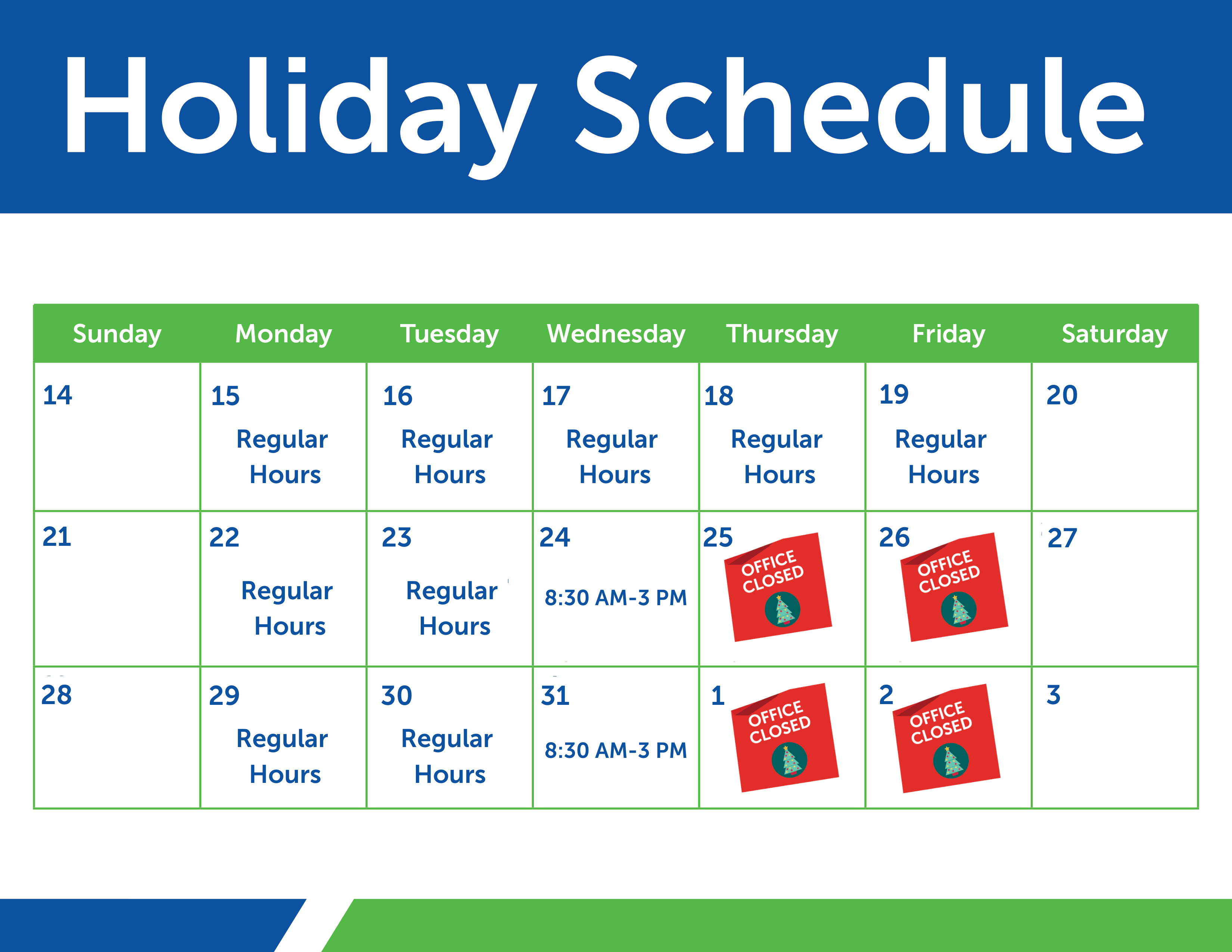 Holiday Schedule

| Sunday | Monday | Tuesday | Wednesday | Thursday | Friday | Saturday |
|---|---|---|---|---|---|---|
| 14 | 15 Regular Hours | 16 Regular Hours | 17 Regular Hours | 18 Regular Hours | 19 Regular Hours | 20 |
| 21 | 22 Regular Hours | 23 Regular Hours | 24 8:30 AM-3 PM | 25 OFFICE CLOSED | 26 OFFICE CLOSED | 27 |
| 28 | 29 Regular Hours | 30 Regular Hours | 31 8:30 AM-3 PM | 1 OFFICE CLOSED | 2 OFFICE CLOSED | 3 |